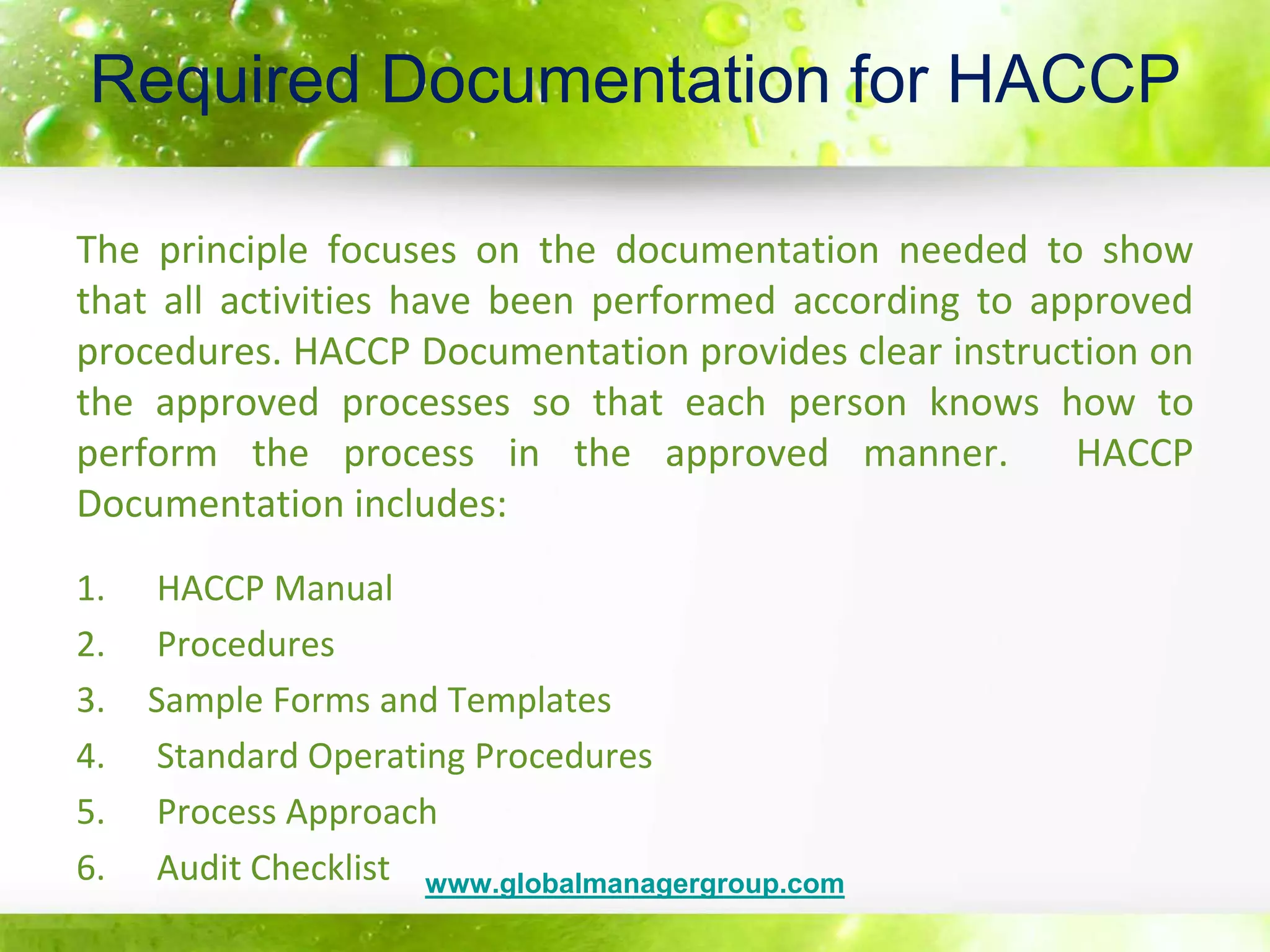 Required Documentation for HACCP

The principle focuses on the documentation needed to show that all activities have been performed according to approved procedures. HACCP Documentation provides clear instruction on the approved processes so that each person knows how to perform the process in the approved manner. HACCP Documentation includes:

1. HACCP Manual
2. Procedures
3. Sample Forms and Templates
4. Standard Operating Procedures
5. Process Approach
6. Audit Checklist

www.globalmanagergroup.com